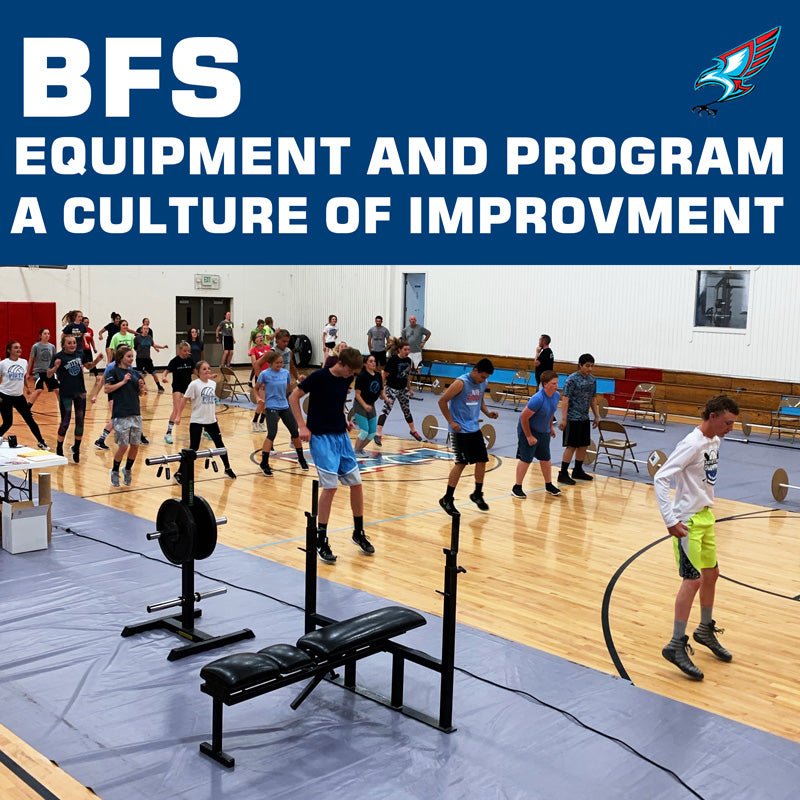 BFS
EQUIPMENT AND PROGRAM
A CULTURE OF IMPROVMENT